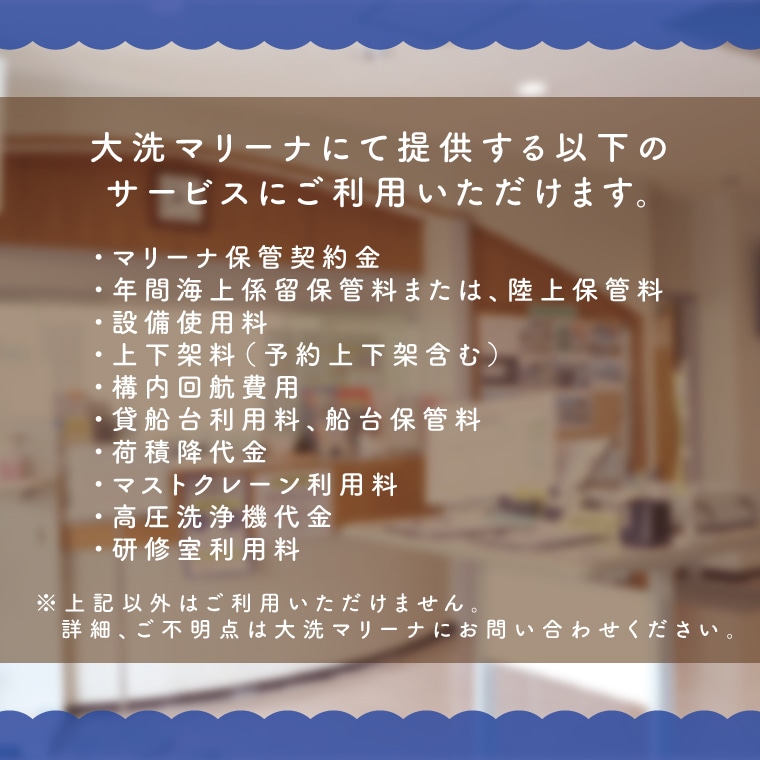 大洗マリーナにて提供する以下のサービスにご利用いただけます。

・マリーナ保管契約金
・年間海上係留保管料または、陸上保管料
・設備使用料
・上下架料（予約上下架含む）
・構内回航費用
・貸船台利用料、船台保管料
・荷積降代金
・マストクレーン利用料
・高圧洗浄機代金
・研修室利用料

※上記以外はご利用いただけません。
詳細、ご不明点は大洗マリーナにお問い合わせください。